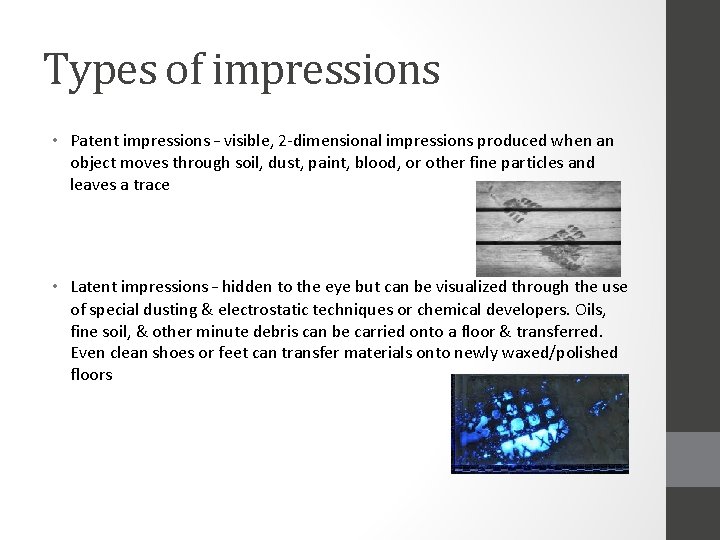 Types of impressions

• Patent impressions – visible, 2-dimensional impressions produced when an object moves through soil, dust, paint, blood, or other fine particles and leaves a trace

• Latent impressions – hidden to the eye but can be visualized through the use of special dusting & electrostatic techniques or chemical developers. Oils, fine soil, & other minute debris can be carried onto a floor & transferred. Even clean shoes or feet can transfer materials onto newly waxed/polished floors